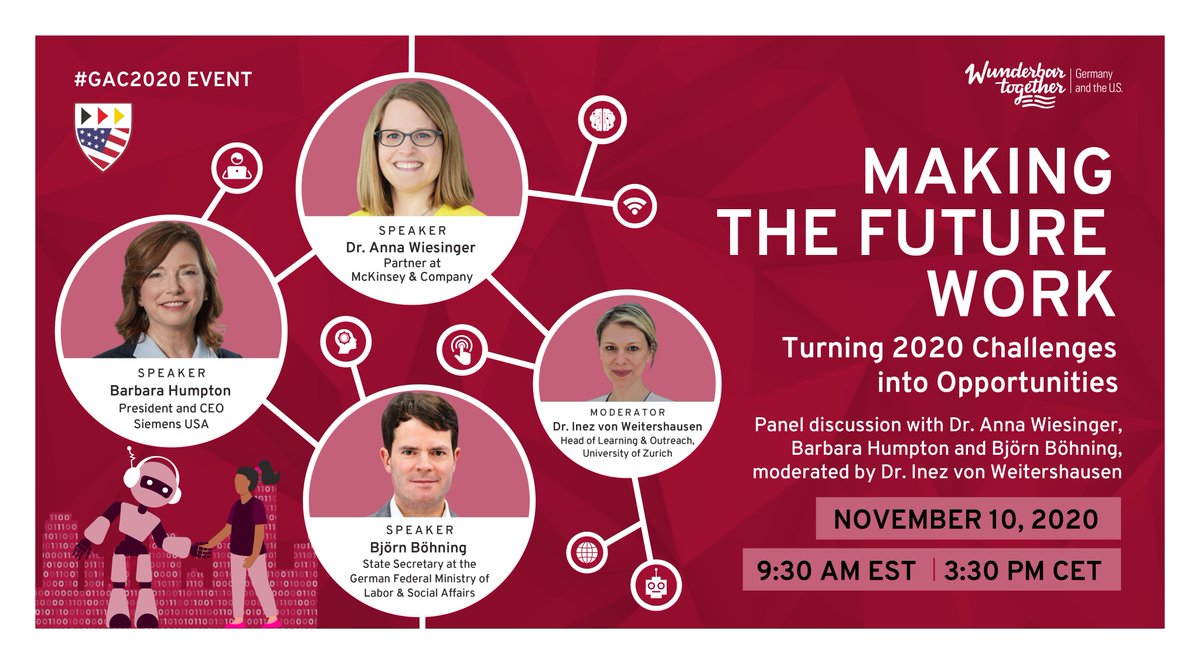 #GAC2020 EVENT

Wunderbar together | Germany and the U.S.

SPEAKER
Dr. Anna Wiesinger
Partner at McKinsey & Company

SPEAKER
Barbara Humpton
President and CEO Siemens USA

MODERATOR
Dr. Inez von Weitershausen
Head of Learning & Outreach, University of Zurich

SPEAKER
Björn Böhning
State Secretary at the German Federal Ministry of Labor & Social Affairs

MAKING THE FUTURE WORK

Turning 2020 Challenges into Opportunities

Panel discussion with Dr. Anna Wiesinger, Barbara Humpton and Björn Böhning, moderated by Dr. Inez von Weitershausen

NOVEMBER 10, 2020

9:30 AM EST | 3:30 PM CET